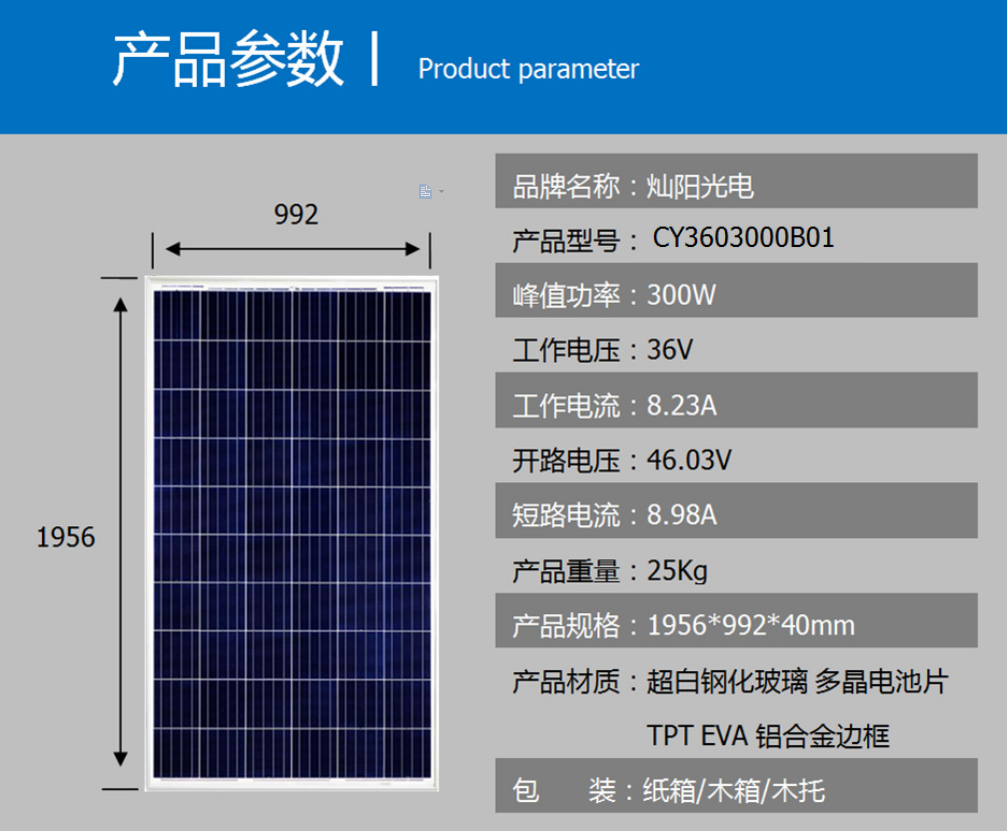 产品参数 | Product parameter

992

1956

品牌名称：灿阳光电

产品型号： CY3603000B01

峰值功率：300W

工作电压：36V

工作电流：8.23A

开路电压：46.03V

短路电流：8.98A

产品重量：25Kg

产品规格：1956*992*40mm

产品材质：超白钢化玻璃 多晶电池片 TPT EVA 铝合金边框

包　装：纸箱/木箱/木托